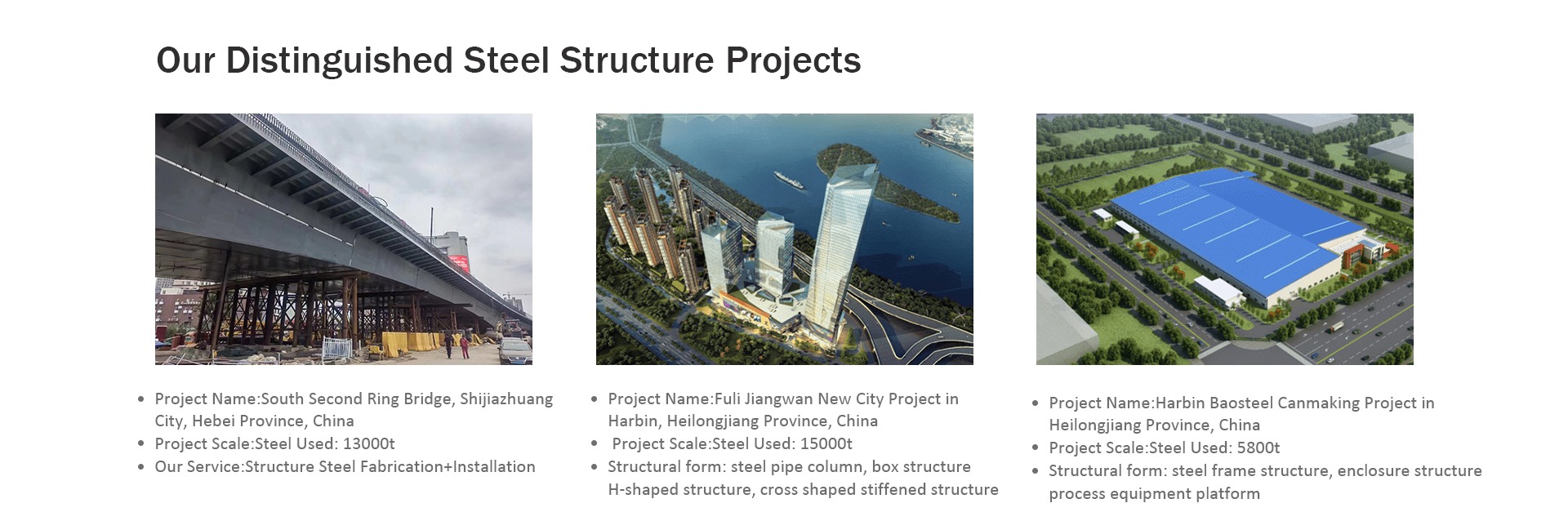 Our Distinguished Steel Structure Projects

- Project Name:South Second Ring Bridge, Shijiazhuang City, Hebei Province, China
- Project Scale:Steel Used: 13000t
- Our Service:Structure Steel Fabrication+Installation

- Project Name:Fuli Jiangwan New City Project in Harbin, Heilongjiang Province, China
- Project Scale:Steel Used: 15000t
- Structural form: steel pipe column, box structure H-shaped structure, cross shaped stiffened structure

- Project Name:Harbin Baosteel Canmaking Project in Heilongjiang Province, China
- Project Scale:Steel Used: 5800t
- Structural form: steel frame structure, enclosure structure process equipment platform